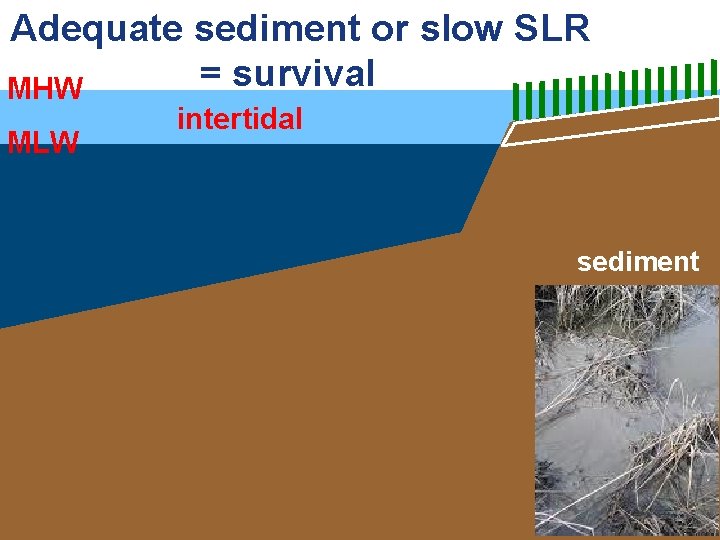 Adequate sediment or slow SLR = survival

MHW

intertidal

MLW

sediment